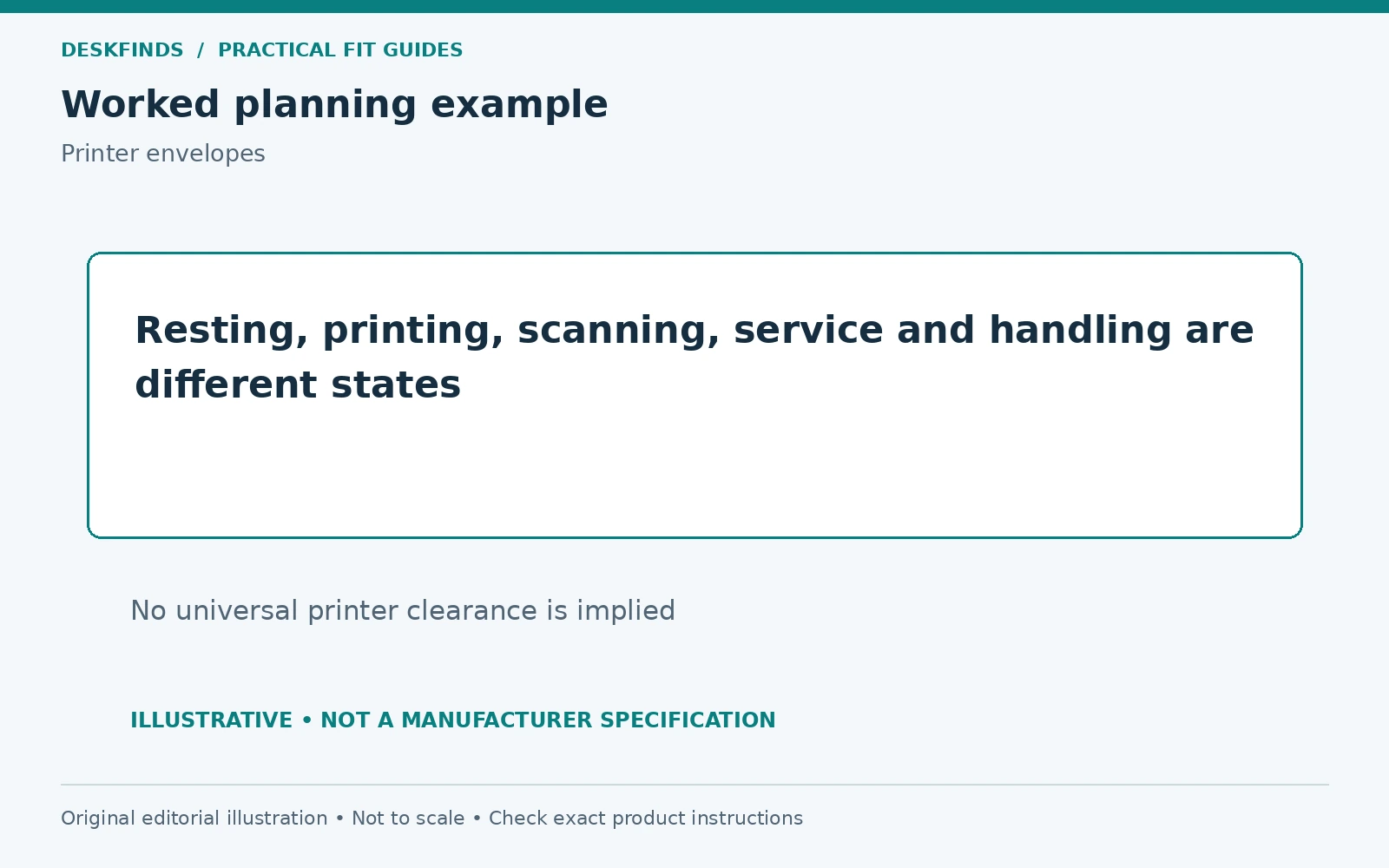 DESKFINDS / PRACTICAL FIT GUIDES

Worked planning example

Printer envelopes

Resting, printing, scanning, service and handling are different states

No universal printer clearance is implied

ILLUSTRATIVE • NOT A MANUFACTURER SPECIFICATION

Original editorial illustration • Not to scale • Check exact product instructions